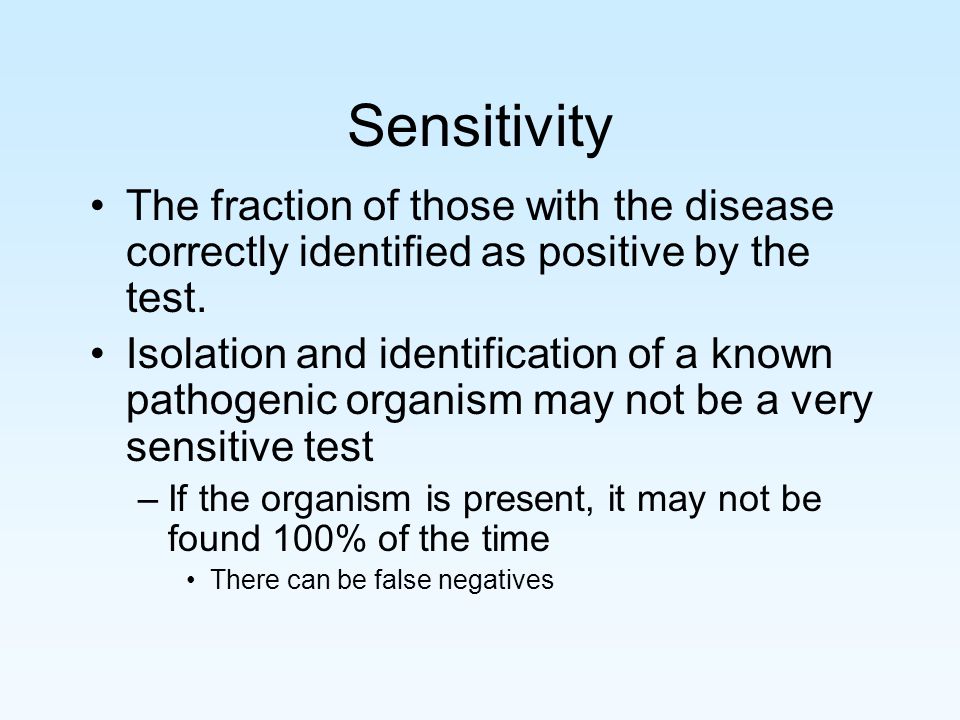 Sensitivity

• The fraction of those with the disease correctly identified as positive by the test.

• Isolation and identification of a known pathogenic organism may not be a very sensitive test

– If the organism is present, it may not be found 100% of the time

• There can be false negatives